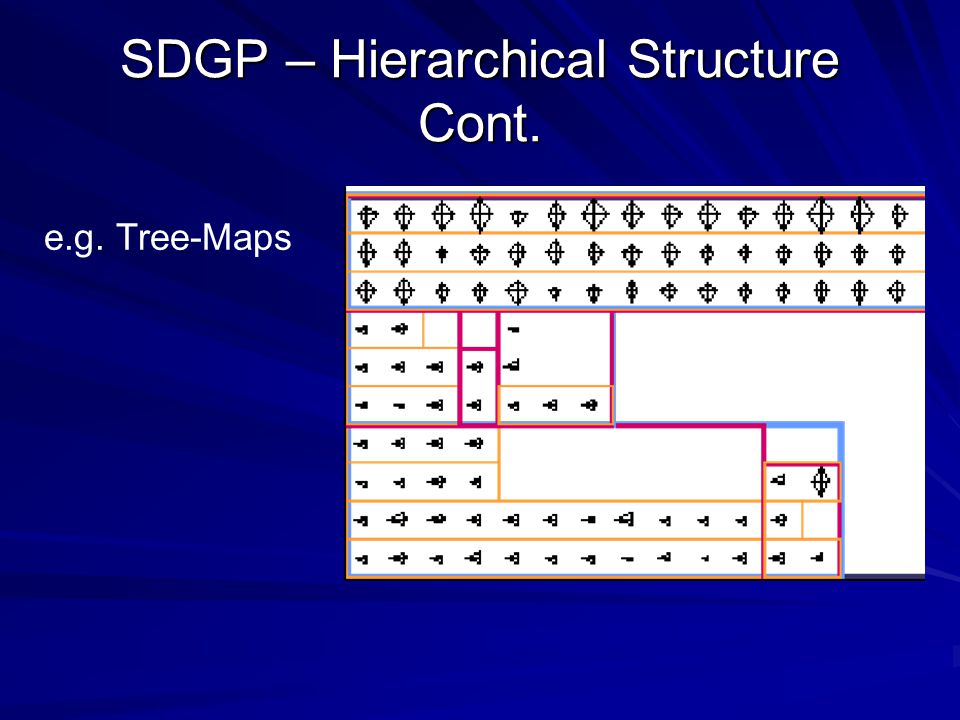 SDGP – Hierarchical Structure Cont.

e.g. Tree-Maps